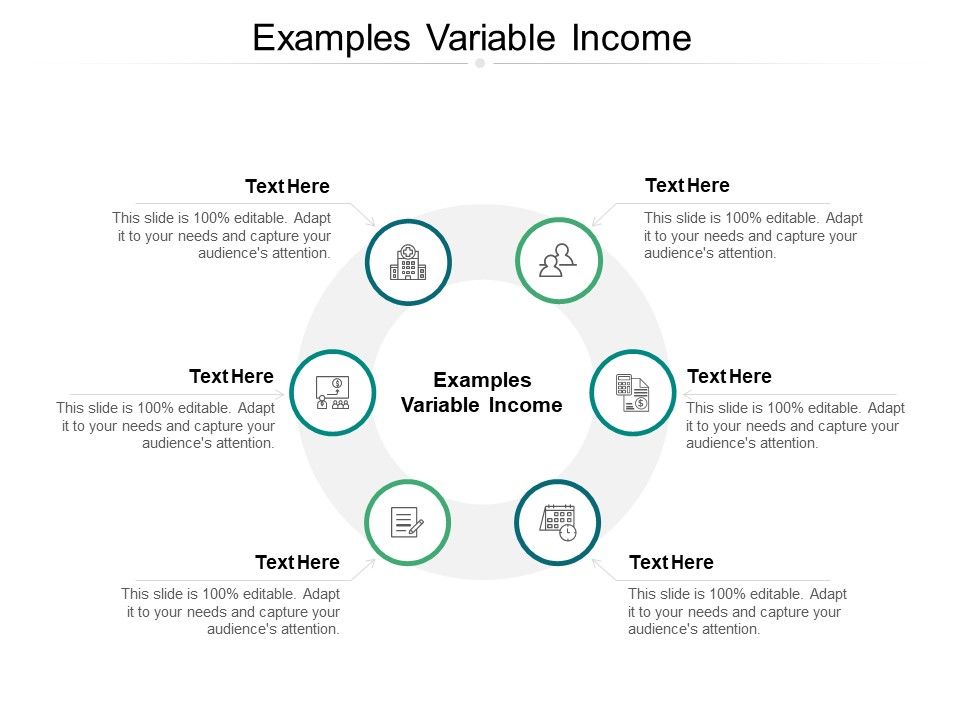 Examples Variable Income

Text Here
This slide is 100% editable. Adapt it to your needs and capture your audience's attention.

Text Here
This slide is 100% editable. Adapt it to your needs and capture your audience's attention.

Text Here
This slide is 100% editable. Adapt it to your needs and capture your audience's attention.

Examples Variable Income

Text Here
This slide is 100% editable. Adapt it to your needs and capture your audience's attention.

Text Here
This slide is 100% editable. Adapt it to your needs and capture your audience's attention.

Text Here
This slide is 100% editable. Adapt it to your needs and capture your audience's attention.